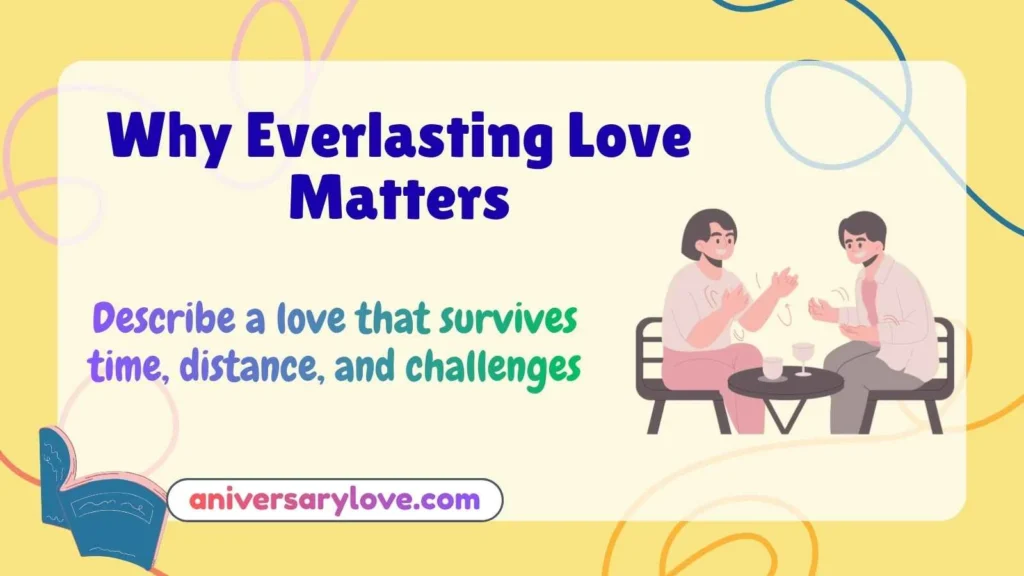 Why Everlasting Love Matters

Describe a love that survives time, distance, and challenges

aniversarylove.com